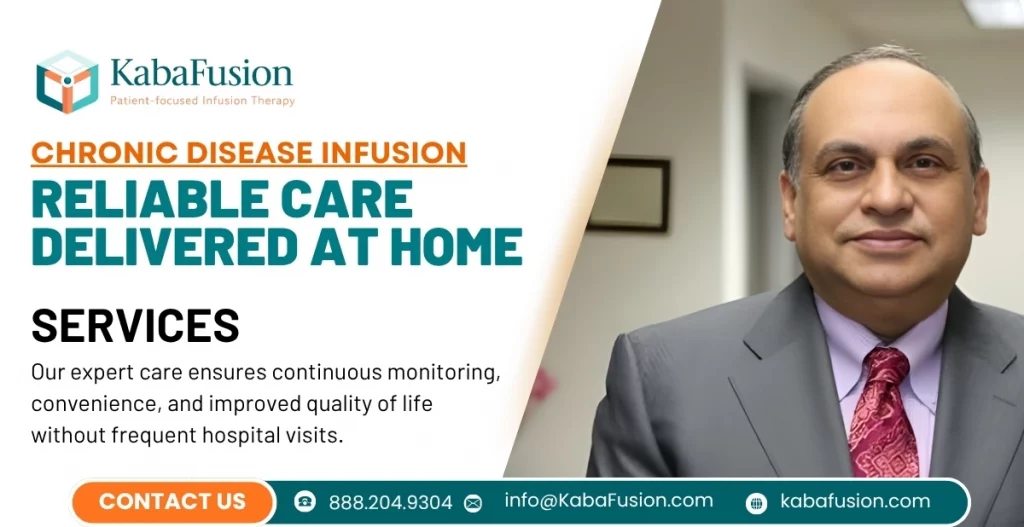 KabaFusion
Patient-focused Infusion Therapy

CHRONIC DISEASE INFUSION
RELIABLE CARE DELIVERED AT HOME

SERVICES
Our expert care ensures continuous monitoring, convenience, and improved quality of life without frequent hospital visits.

CONTACT US
888.204.9304
info@KabaFusion.com
kabafusion.com